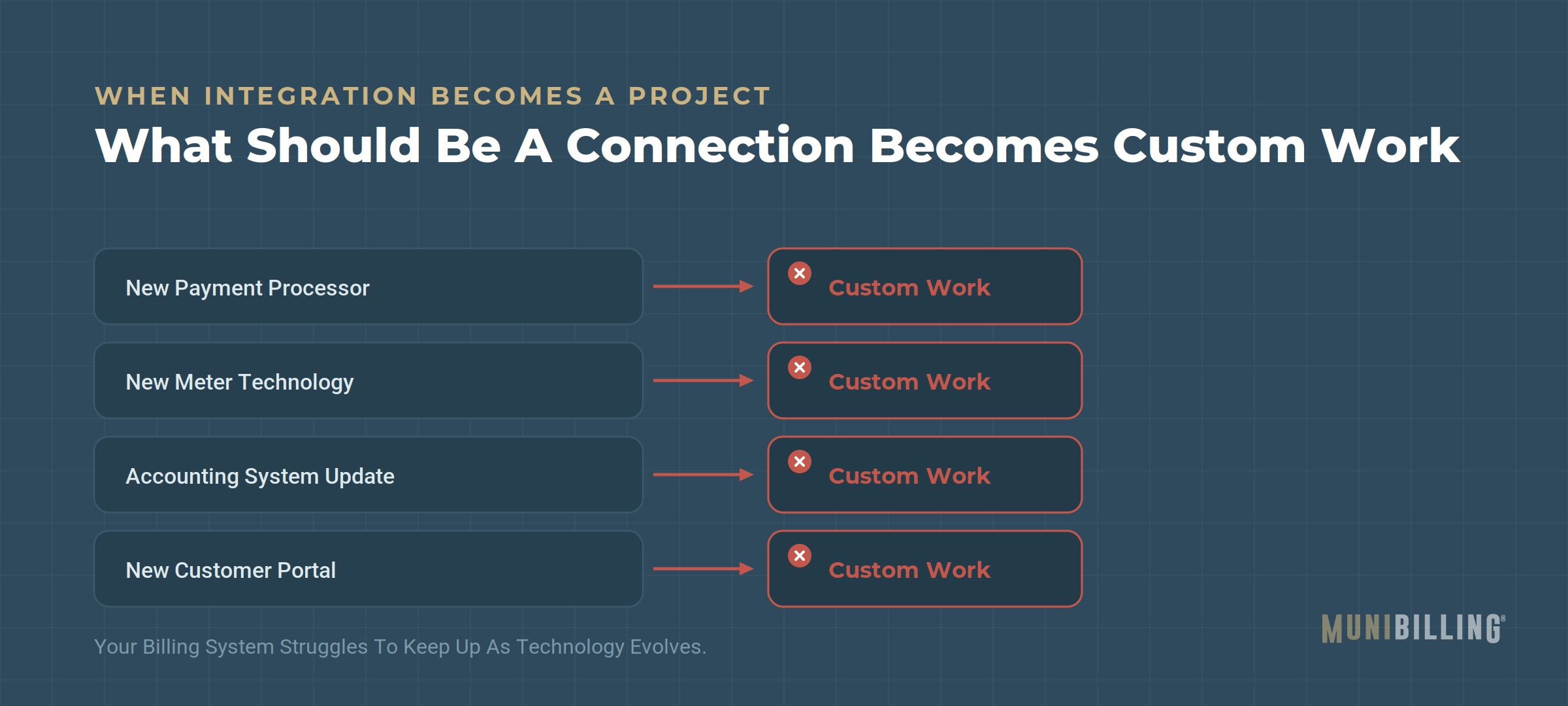 WHEN INTEGRATION BECOMES A PROJECT

What Should Be A Connection Becomes Custom Work

New Payment Processor

Custom Work

New Meter Technology

Custom Work

Accounting System Update

Custom Work

New Customer Portal

Custom Work

Your Billing System Struggles To Keep Up As Technology Evolves.

MUNIBILLING®